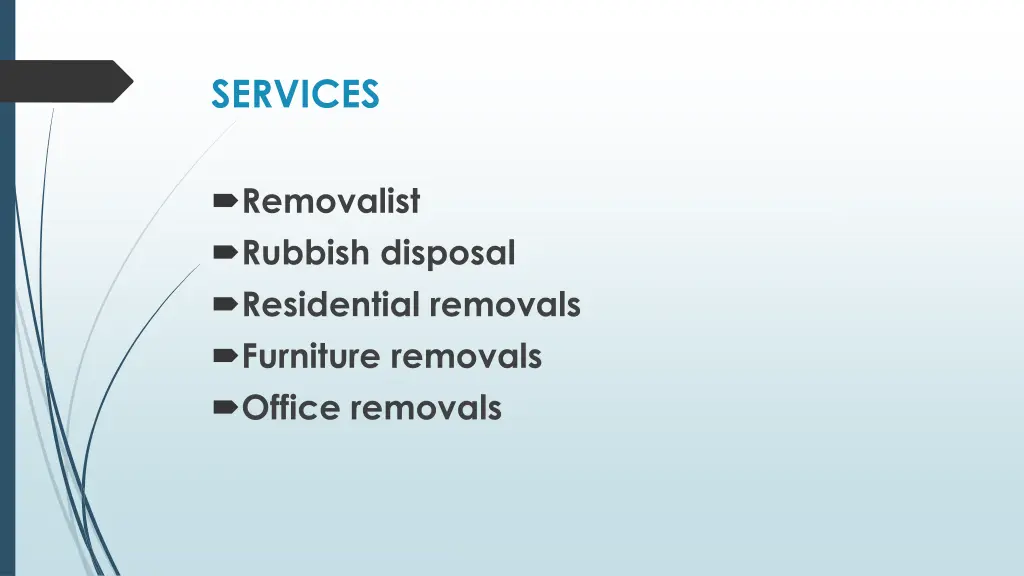 SERVICES

Removalist
Rubbish disposal
Residential removals
Furniture removals
Office removals